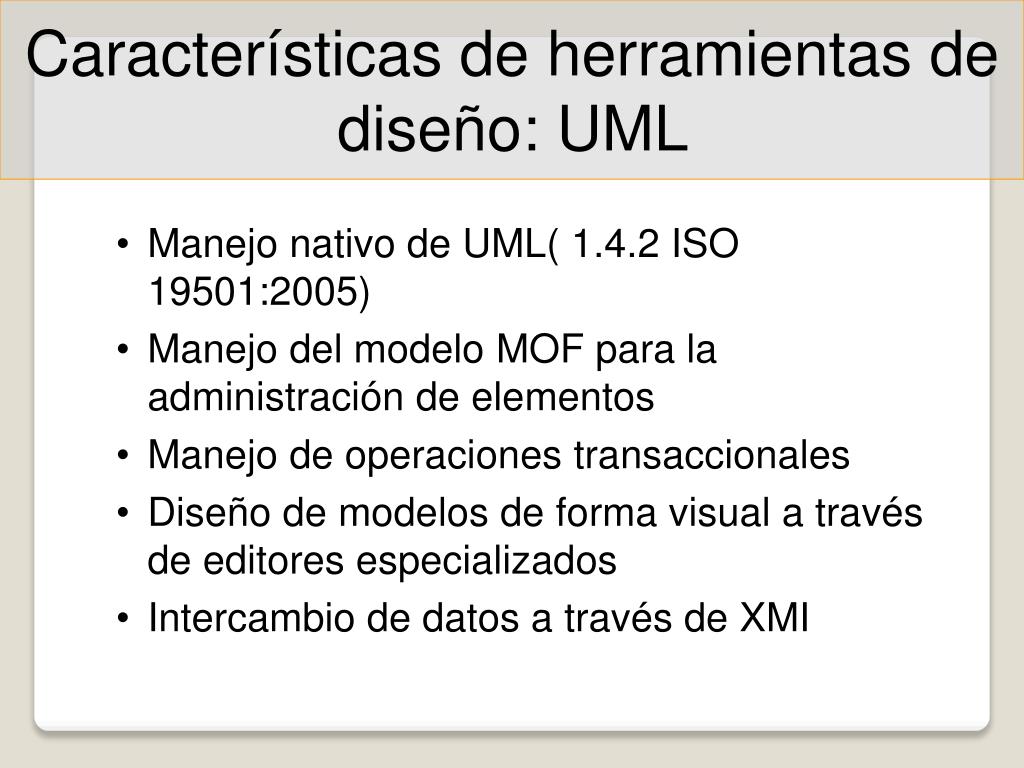 Características de herramientas de diseño: UML

• Manejo nativo de UML( 1.4.2 ISO 19501:2005)
• Manejo del modelo MOF para la administración de elementos
• Manejo de operaciones transaccionales
• Diseño de modelos de forma visual a través de editores especializados
• Intercambio de datos a través de XMI